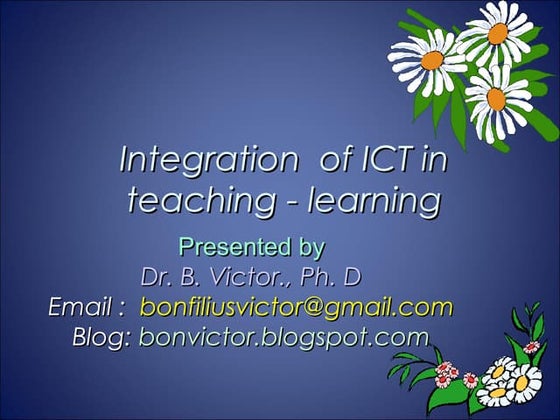 Integration of ICT in teaching - learning

Presented by
Dr. B. Victor., Ph. D
Email : bonfiliusvictor@gmail.com
Blog: bonvictor.blogspot.com